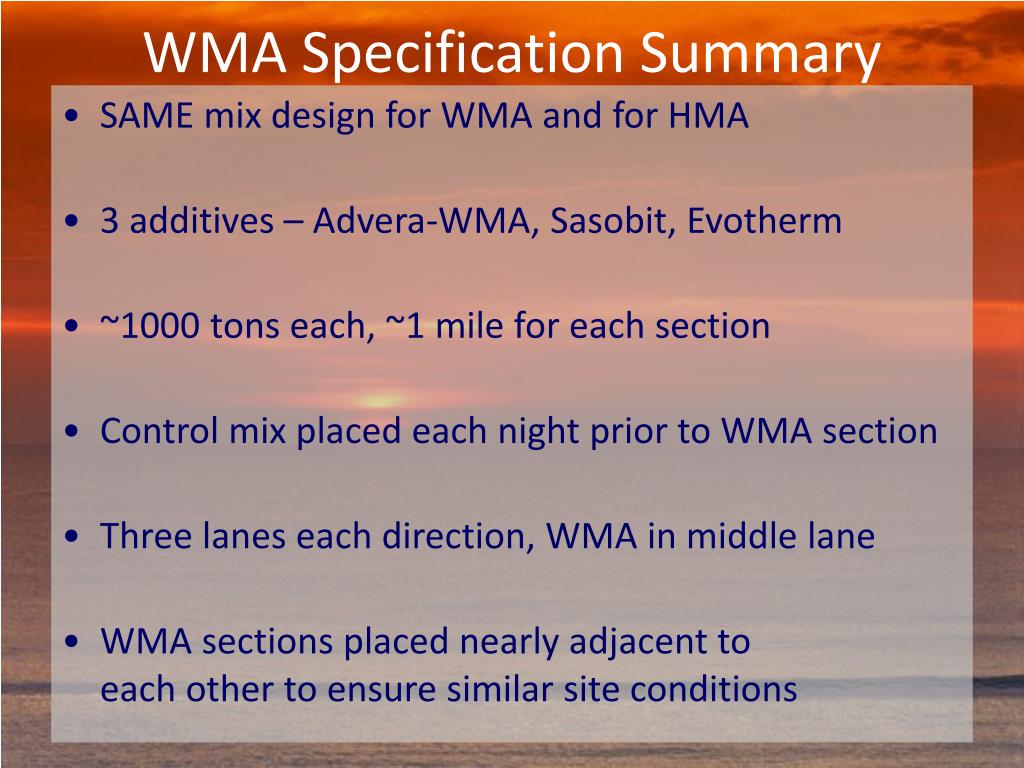 WMA Specification Summary

• SAME mix design for WMA and for HMA

• 3 additives – Advera-WMA, Sasobit, Evotherm

• ~1000 tons each, ~1 mile for each section

• Control mix placed each night prior to WMA section

• Three lanes each direction, WMA in middle lane

• WMA sections placed nearly adjacent to each other to ensure similar site conditions